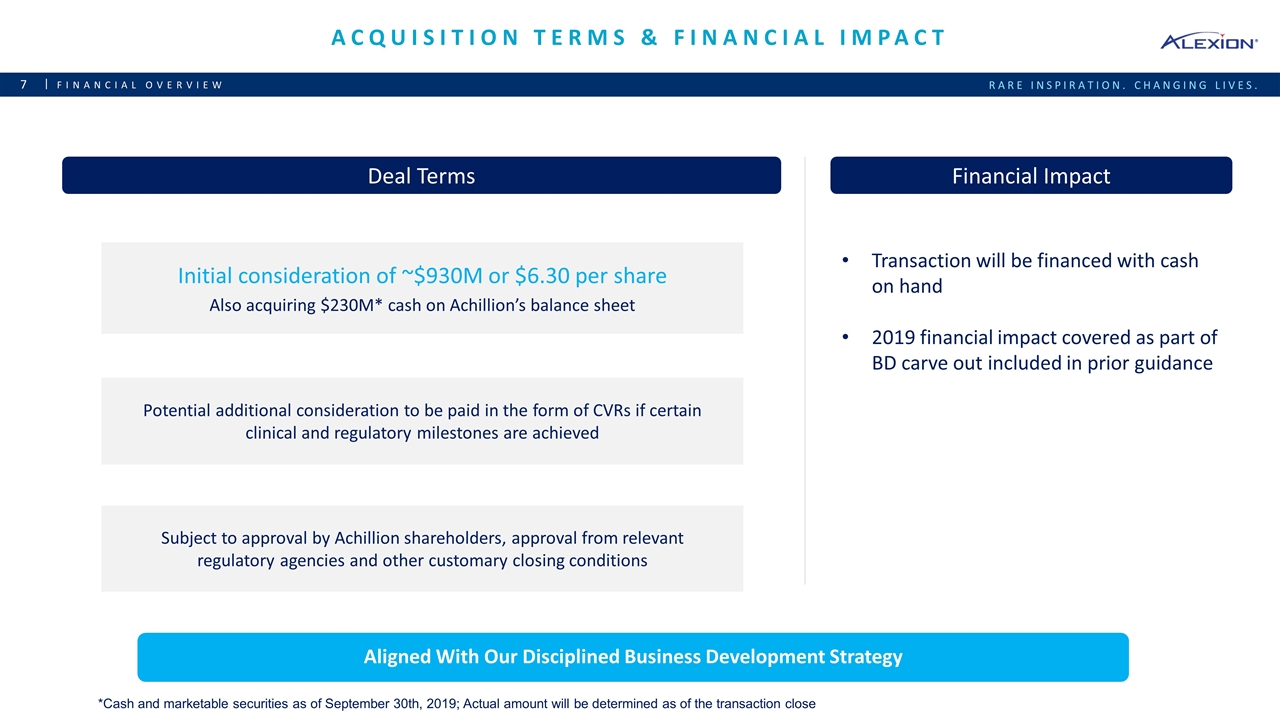 ACQUISITION TERMS & FINANCIAL IMPACT

ALEXION®

7 | FINANCIAL OVERVIEW

RARE INSPIRATION. CHANGING LIVES.

Deal Terms

Initial consideration of ~$930M or $6.30 per share
Also acquiring $230M* cash on Achillion's balance sheet

Potential additional consideration to be paid in the form of CVRs if certain clinical and regulatory milestones are achieved

Subject to approval by Achillion shareholders, approval from relevant regulatory agencies and other customary closing conditions

Financial Impact

• Transaction will be financed with cash on hand

• 2019 financial impact covered as part of BD carve out included in prior guidance

Aligned With Our Disciplined Business Development Strategy

*Cash and marketable securities as of September 30th, 2019; Actual amount will be determined as of the transaction close